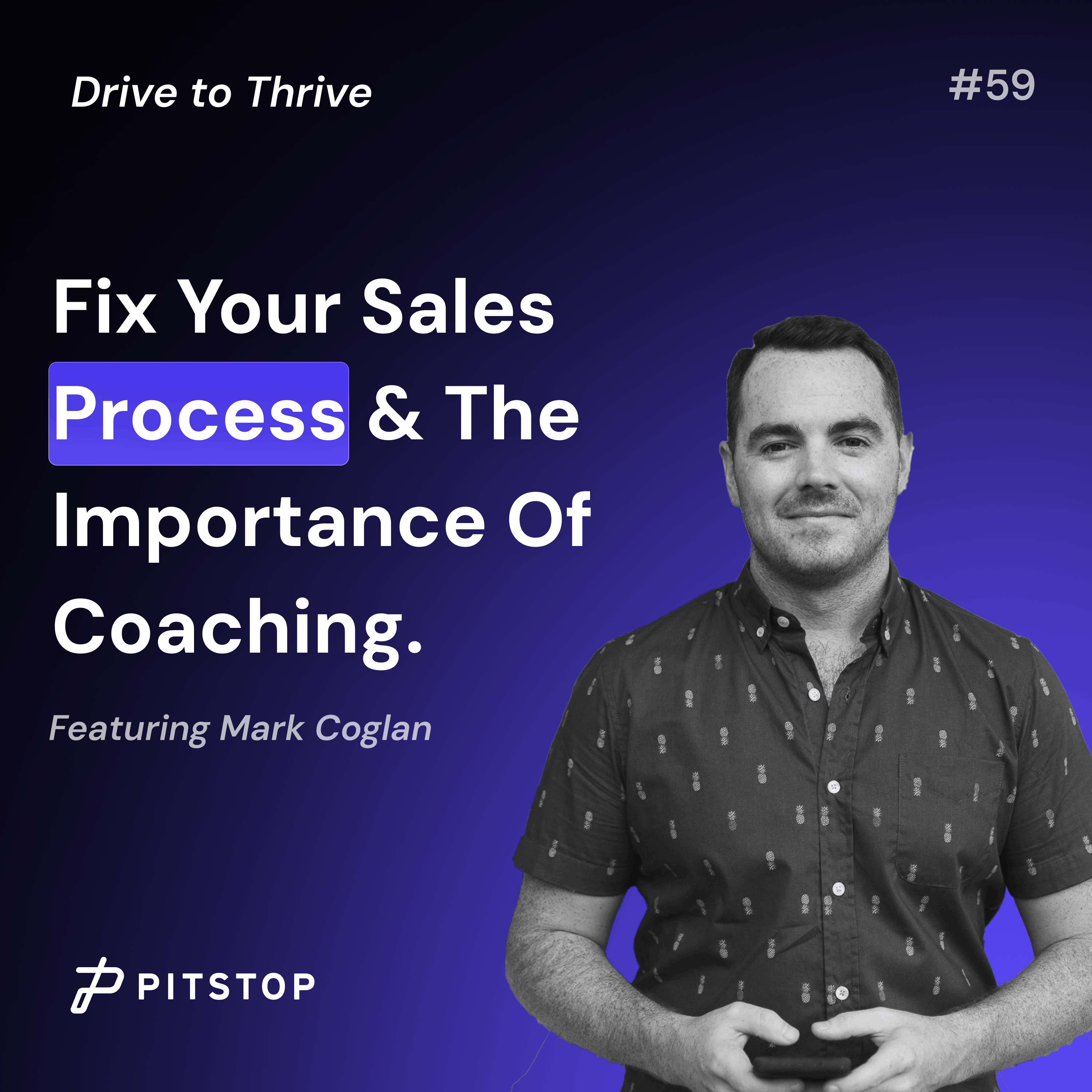 Drive to Thrive

#59

Fix Your Sales Process & The Importance Of Coaching.

Featuring Mark Coglan

PITSTOP